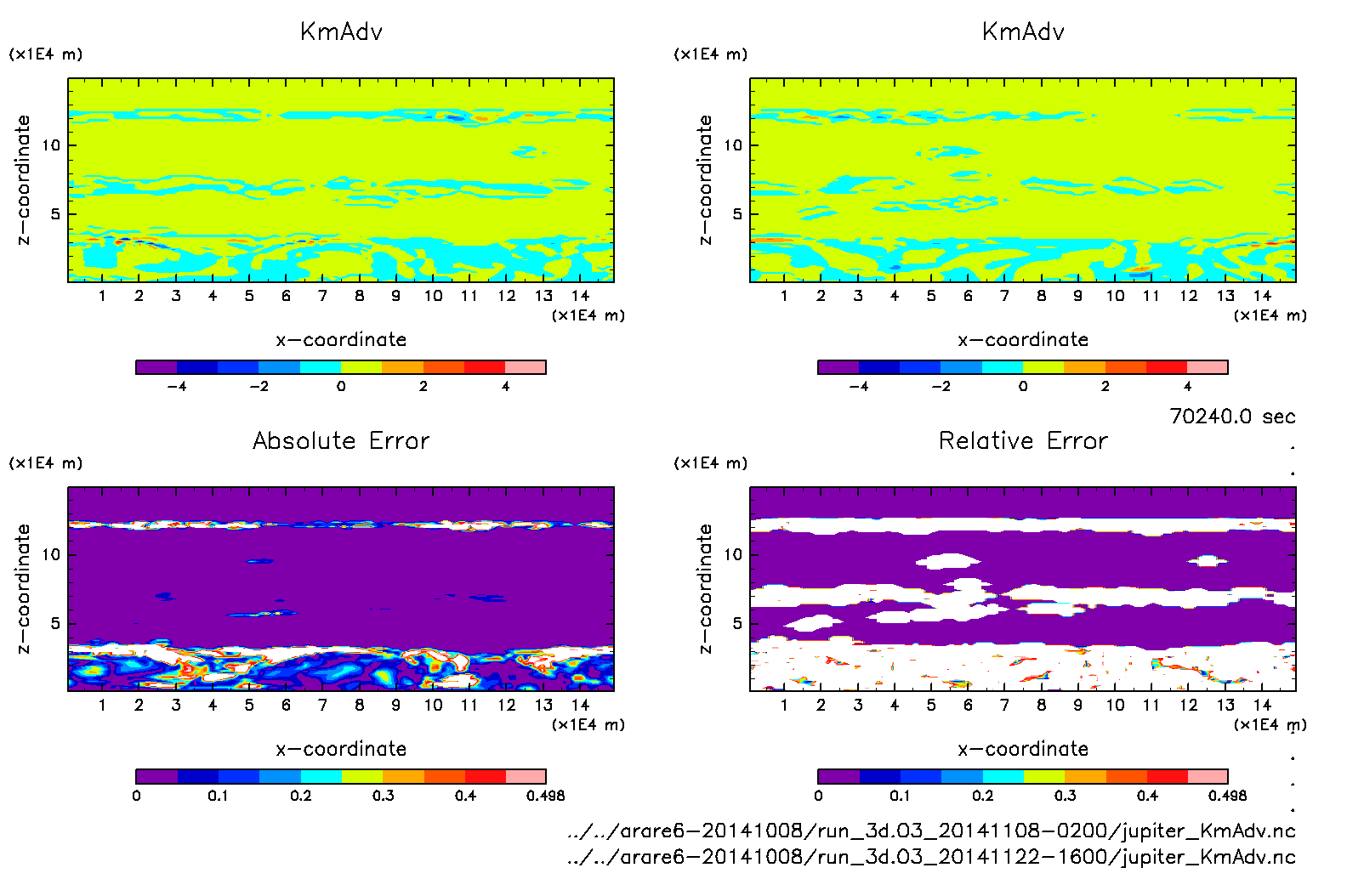 KmAdv

(x1E4 m)

z−coordinate

10

5

1 2 3 4 5 6 7 8 9 10 11 12 13 14

(x1E4 m)

x−coordinate

−4 −2 0 2 4

KmAdv

(x1E4 m)

z−coordinate

10

5

1 2 3 4 5 6 7 8 9 10 11 12 13 14

(x1E4 m)

x−coordinate

−4 −2 0 2 4

70240.0 sec

Absolute Error

(x1E4 m)

z−coordinate

10

5

1 2 3 4 5 6 7 8 9 10 11 12 13 14

(x1E4 m)

x−coordinate

0 0.1 0.2 0.3 0.4 0.498

Relative Error

(x1E4 m)

z−coordinate

10

5

1 2 3 4 5 6 7 8 9 10 11 12 13 14

(x1E4 m)

x−coordinate

0 0.1 0.2 0.3 0.4 0.498

../../arare6−20141008/run_3d.03_20141108−0200/jupiter_KmAdv.nc
../../arare6−20141008/run_3d.03_20141122−1600/jupiter_KmAdv.nc